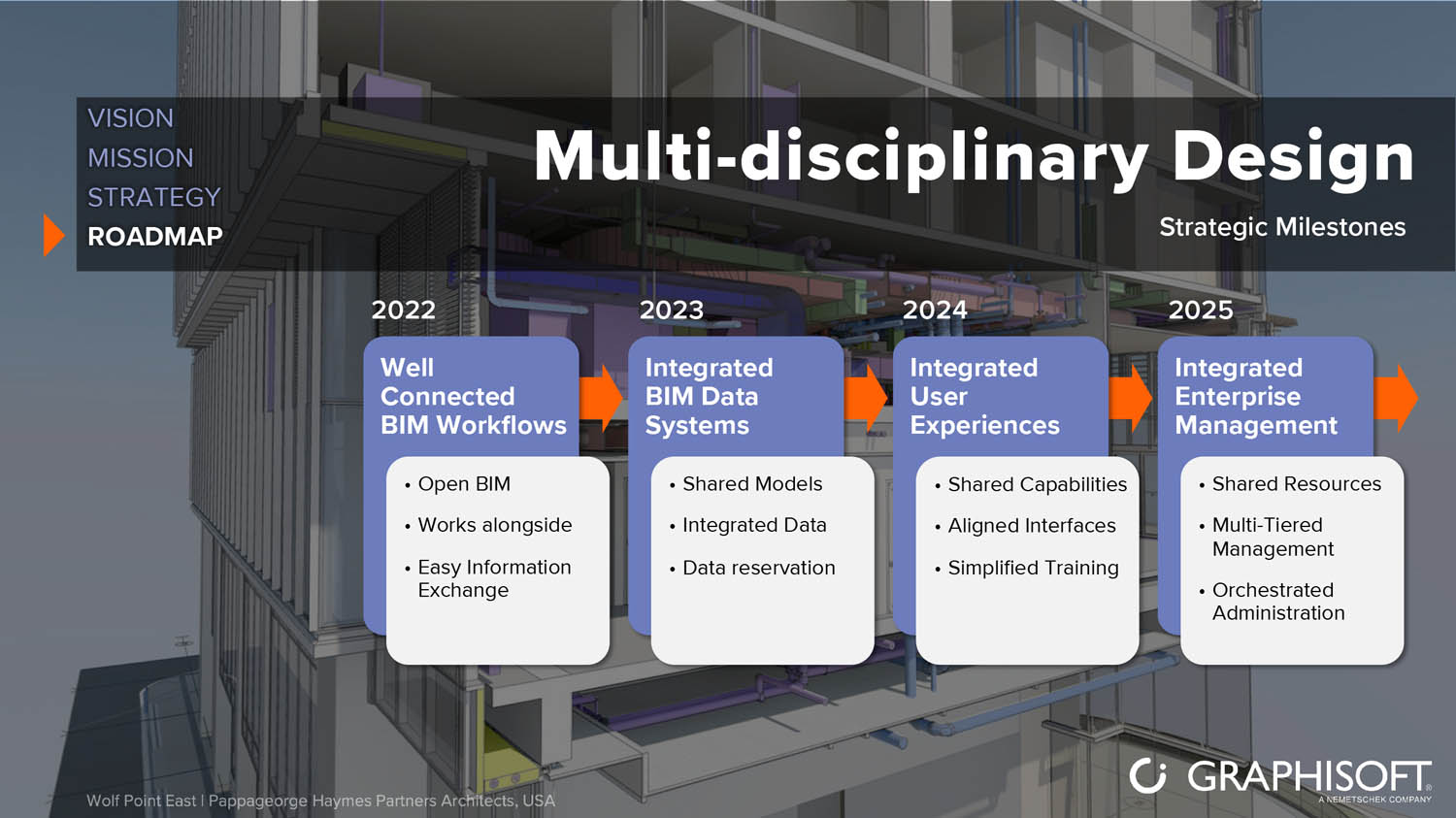 VISION
MISSION
STRATEGY
ROADMAP

Multi-disciplinary Design

Strategic Milestones

2022

Well Connected BIM Workflows

• Open BIM
• Works alongside
• Easy Information Exchange

2023

Integrated BIM Data Systems

• Shared Models
• Integrated Data
• Data reservation

2024

Integrated User Experiences

• Shared Capabilities
• Aligned Interfaces
• Simplified Training

2025

Integrated Enterprise Management

• Shared Resources
• Multi-Tiered Management
• Orchestrated Administration

Wolf Point East | Pappageorge Haymes Partners Architects, USA

GRAPHISOFT®
A NEMETSCHEK COMPANY